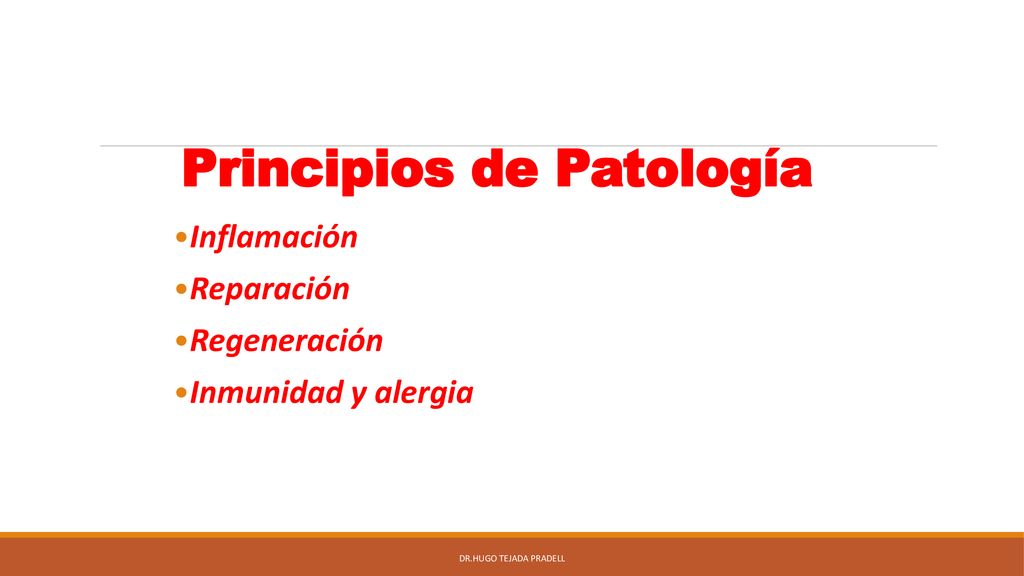 Principios de Patología

•Inflamación

•Reparación

•Regeneración

•Inmunidad y alergia

DR.HUGO TEJADA PRADELL